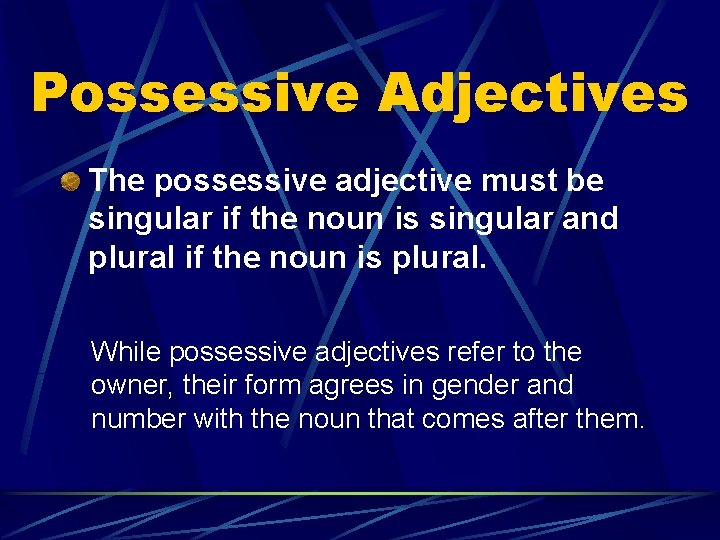 Possessive Adjectives

The possessive adjective must be singular if the noun is singular and plural if the noun is plural.

While possessive adjectives refer to the owner, their form agrees in gender and number with the noun that comes after them.